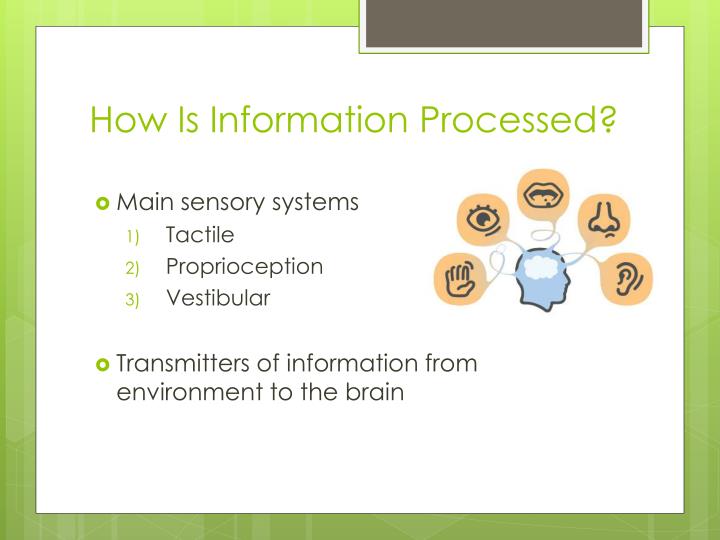 How Is Information Processed?

Main sensory systems
1) Tactile
2) Proprioception
3) Vestibular

Transmitters of information from environment to the brain